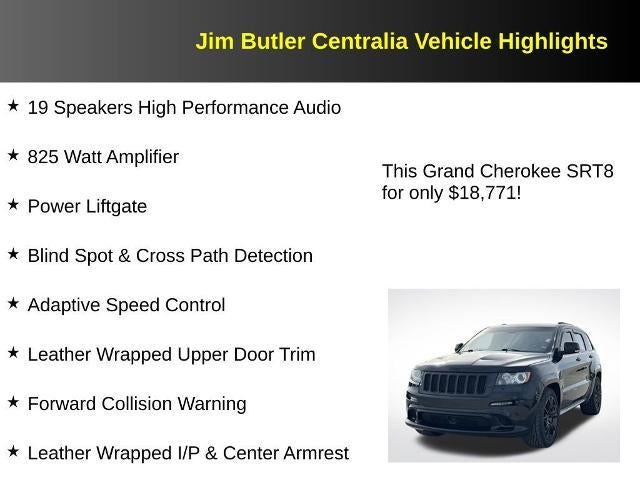 Jim Butler Centralia Vehicle Highlights

★ 19 Speakers High Performance Audio

★ 825 Watt Amplifier

★ Power Liftgate

★ Blind Spot & Cross Path Detection

★ Adaptive Speed Control

★ Leather Wrapped Upper Door Trim

★ Forward Collision Warning

★ Leather Wrapped I/P & Center Armrest

This Grand Cherokee SRT8 for only $18,771!